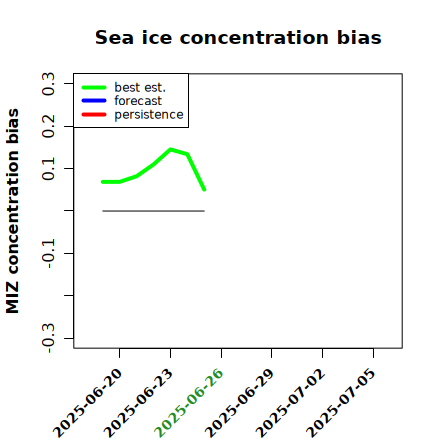 Sea ice concentration bias

best est.
forecast
persistence

MIZ concentration bias

0.3
0.2
0.1
-0.1
-0.3

2025-06-20
2025-06-23
2025-06-26
2025-06-29
2025-07-02
2025-07-05